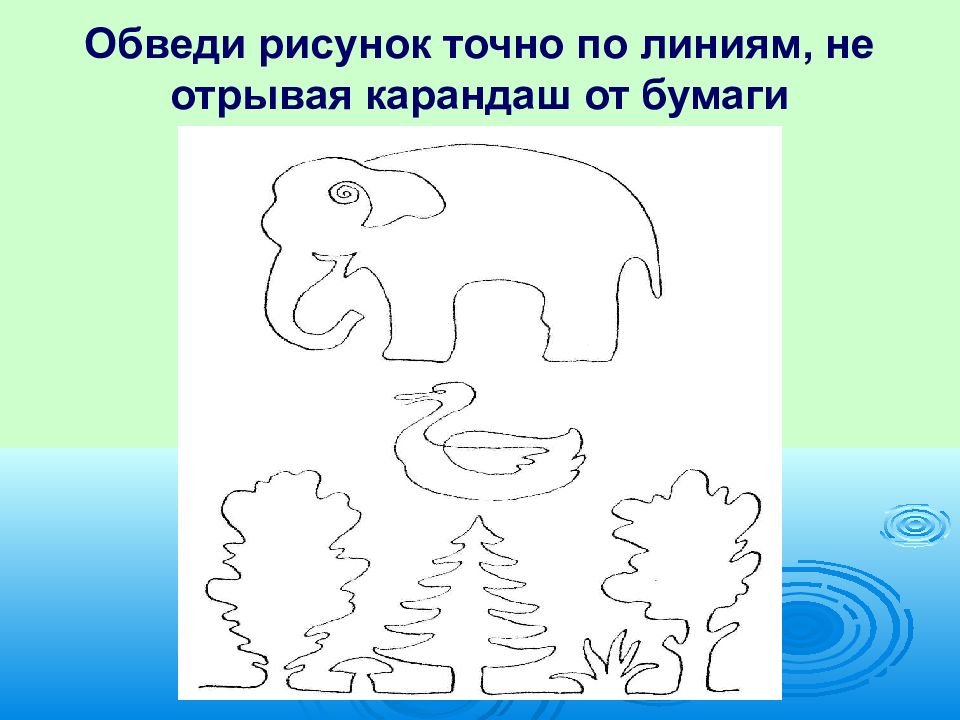 Обведи рисунок точно по линиям, не отрывая карандаш от бумаги